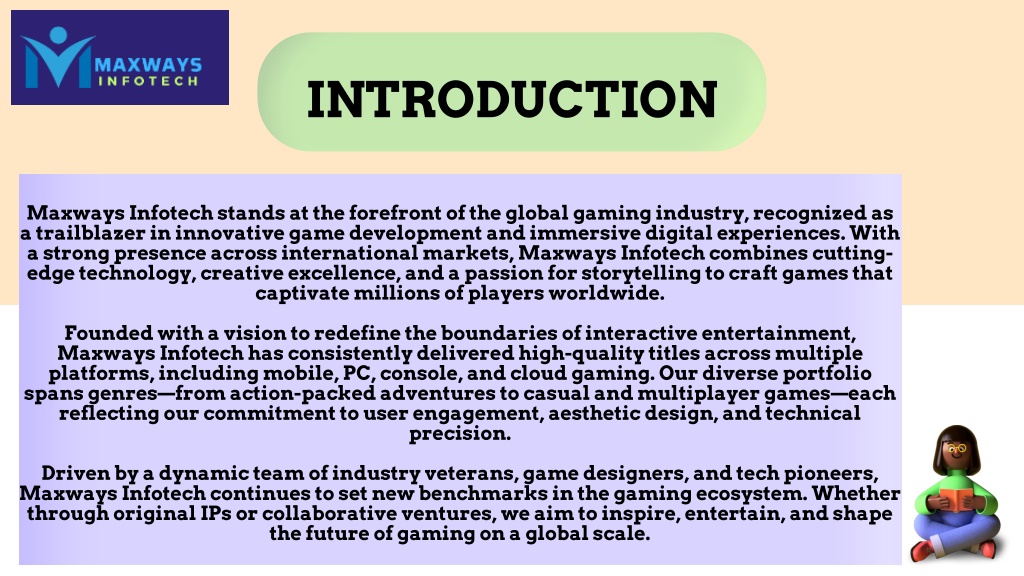 MAXWAYS INFOTECH

INTRODUCTION

Maxways Infotech stands at the forefront of the global gaming industry, recognized as a trailblazer in innovative game development and immersive digital experiences. With a strong presence across international markets, Maxways Infotech combines cutting-edge technology, creative excellence, and a passion for storytelling to craft games that captivate millions of players worldwide.

Founded with a vision to redefine the boundaries of interactive entertainment, Maxways Infotech has consistently delivered high-quality titles across multiple platforms, including mobile, PC, console, and cloud gaming. Our diverse portfolio spans genres—from action-packed adventures to casual and multiplayer games—each reflecting our commitment to user engagement, aesthetic design, and technical precision.

Driven by a dynamic team of industry veterans, game designers, and tech pioneers, Maxways Infotech continues to set new benchmarks in the gaming ecosystem. Whether through original IPs or collaborative ventures, we aim to inspire, entertain, and shape the future of gaming on a global scale.